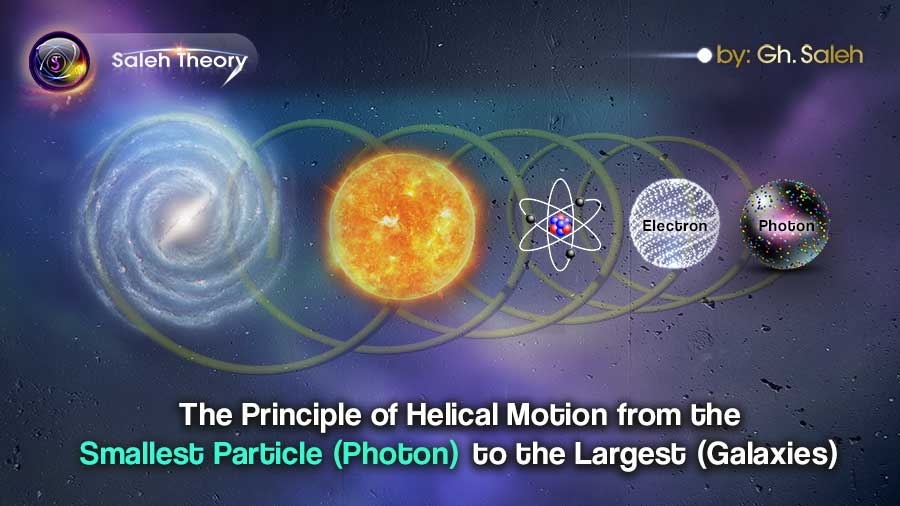 Saleh Theory

by: Gh. Saleh

Electron

Photon

The Principle of Helical Motion from the Smallest Particle (Photon) to the Largest (Galaxies)